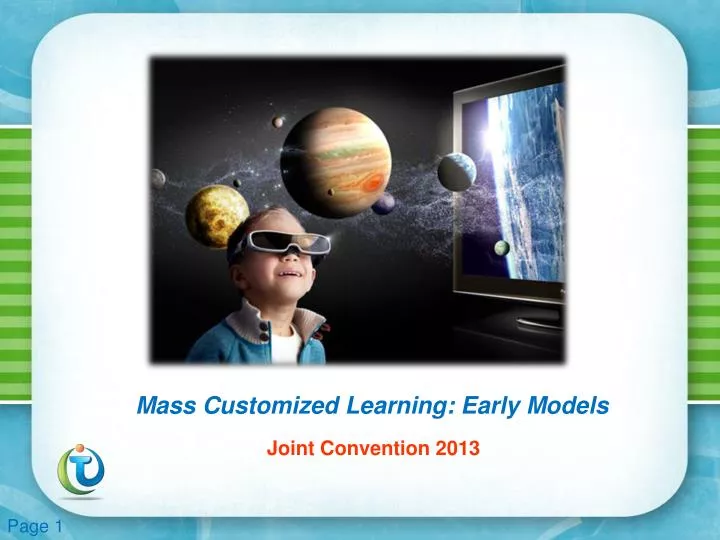 Mass Customized Learning: Early Models

Joint Convention 2013

Page 1